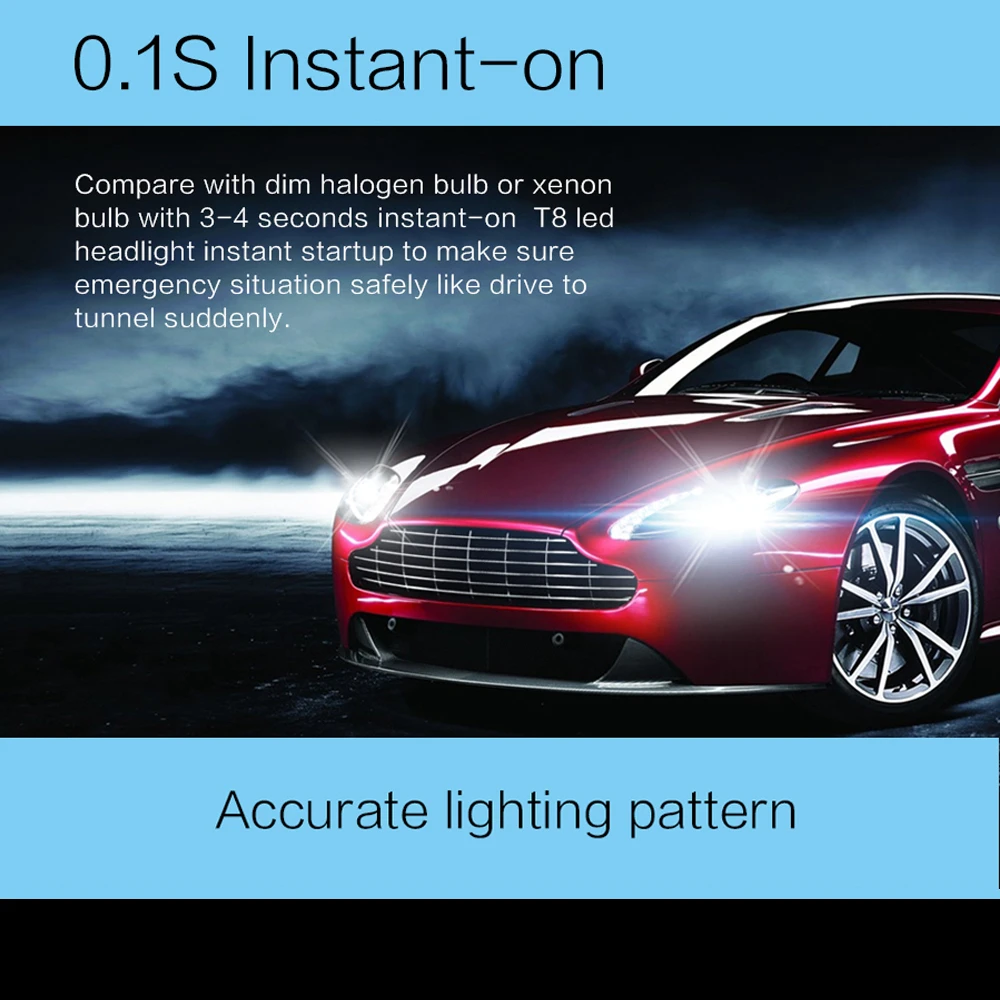 0.1S Instant-on

Compare with dim halogen bulb or xenon bulb with 3-4 seconds instant-on T8 led headlight instant startup to make sure emergency situation safely like drive to tunnel suddenly.

Accurate lighting pattern